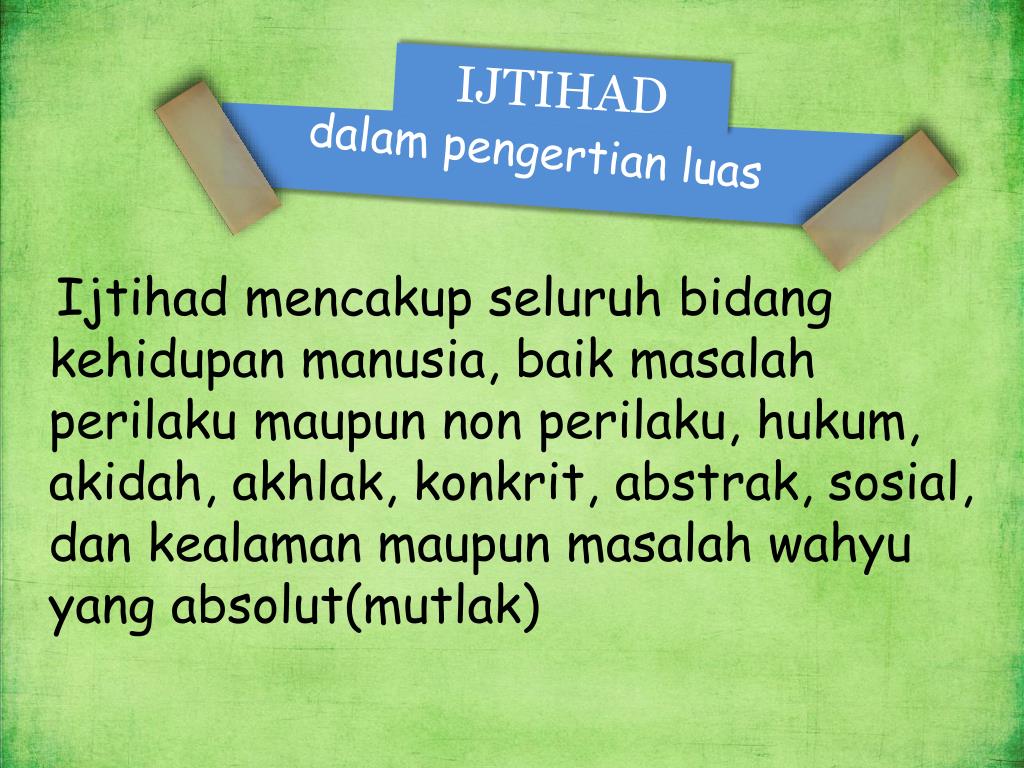 IJTIHAD
dalam pengertian luas

Ijtihad mencakup seluruh bidang kehidupan manusia, baik masalah perilaku maupun non perilaku, hukum, akidah, akhlak, konkrit, abstrak, sosial, dan kealaman maupun masalah wahyu yang absolut(mutlak)